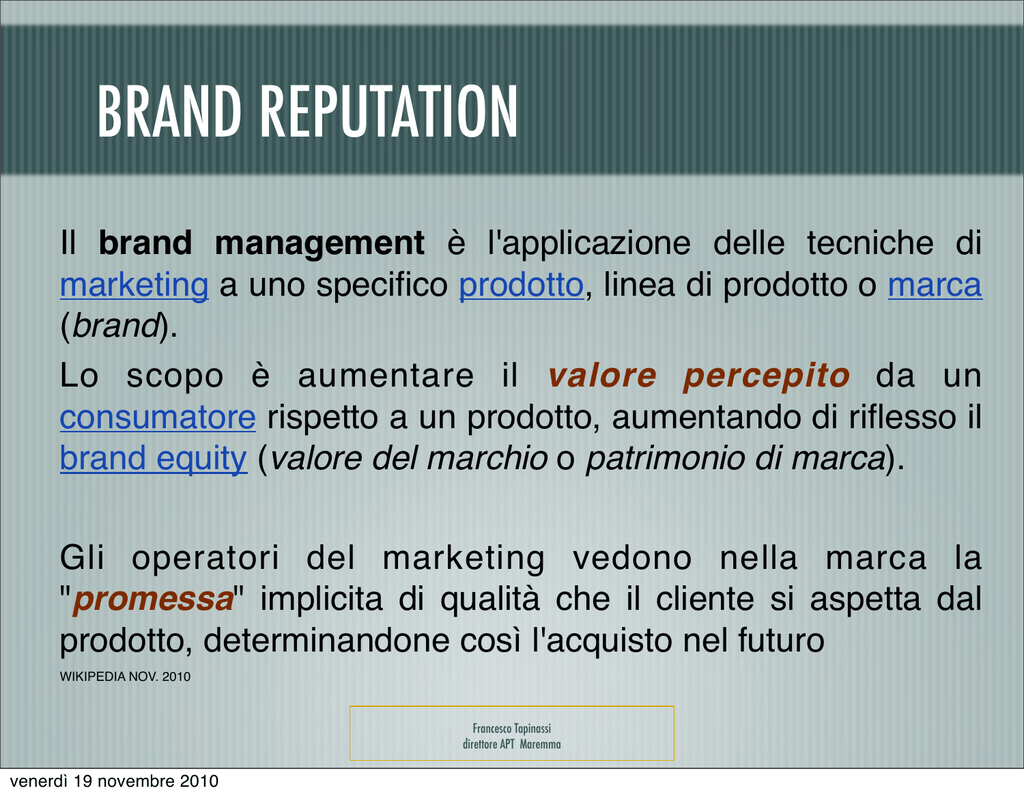 BRAND REPUTATION

Il brand management è l'applicazione delle tecniche di marketing a uno specifico prodotto, linea di prodotto o marca (brand).

Lo scopo è aumentare il valore percepito da un consumatore rispetto a un prodotto, aumentando di riflesso il brand equity (valore del marchio o patrimonio di marca).

Gli operatori del marketing vedono nella marca la "promessa" implicita di qualità che il cliente si aspetta dal prodotto, determinandone così l'acquisto nel futuro

WIKIPEDIA NOV. 2010

Francesco Tapinassi
direttore APT Maremma

venerdì 19 novembre 2010